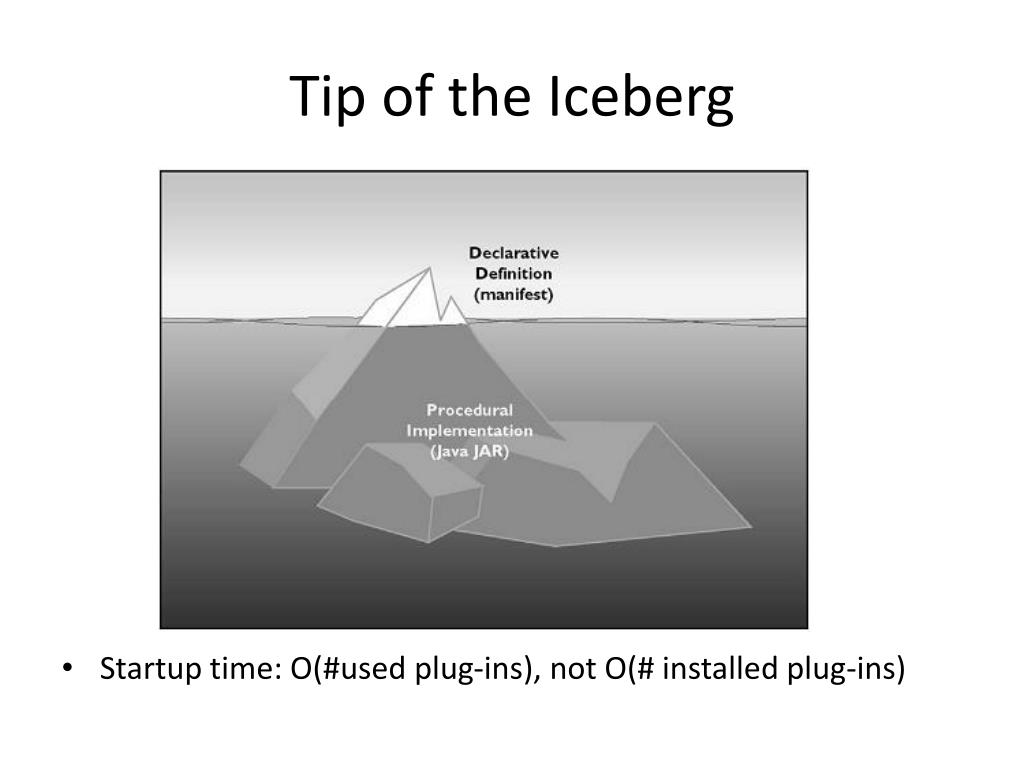 Tip of the Iceberg

Declarative Definition (manifest)

Procedural Implementation (Java JAR)

• Startup time: O(#used plug-ins), not O(# installed plug-ins)